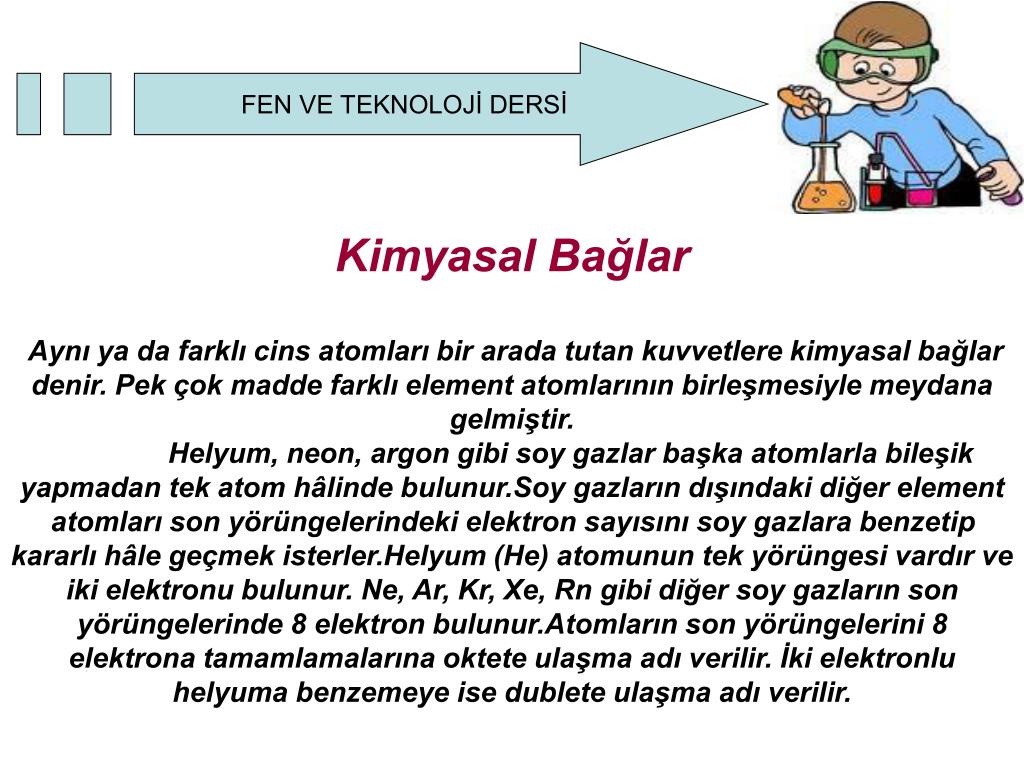 FEN VE TEKNOLOJİ DERSİ

Kimyasal Bağlar

Aynı ya da farklı cins atomları bir arada tutan kuvvetlere kimyasal bağlar denir. Pek çok madde farklı element atomlarının birleşmesiyle meydana gelmiştir.

Helyum, neon, argon gibi soy gazlar başka atomlarla bileşik yapmadan tek atom hâlinde bulunur.Soy gazların dışındaki diğer element atomları son yörüngelerindeki elektron sayısını soy gazlara benzetip kararlı hâle geçmek isterler.Helyum (He) atomunun tek yörüngesi vardır ve iki elektronu bulunur. Ne, Ar, Kr, Xe, Rn gibi diğer soy gazların son yörüngelerinde 8 elektron bulunur.Atomların son yörüngelerini 8 elektrona tamamlamalarına oktete ulaşma adı verilir. İki elektronlu helyuma benzemeye ise dublete ulaşma adı verilir.